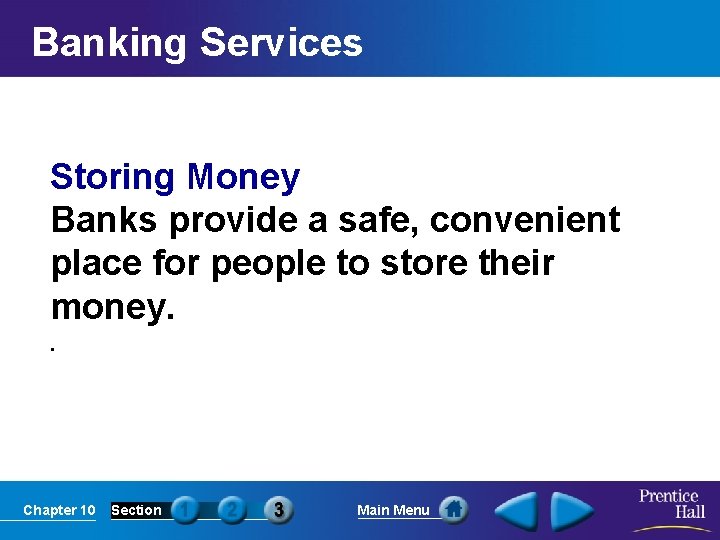 Banking Services

Storing Money
Banks provide a safe, convenient place for people to store their money.

.

Chapter 10 Section 1 2 3 Main Menu Prentice Hall